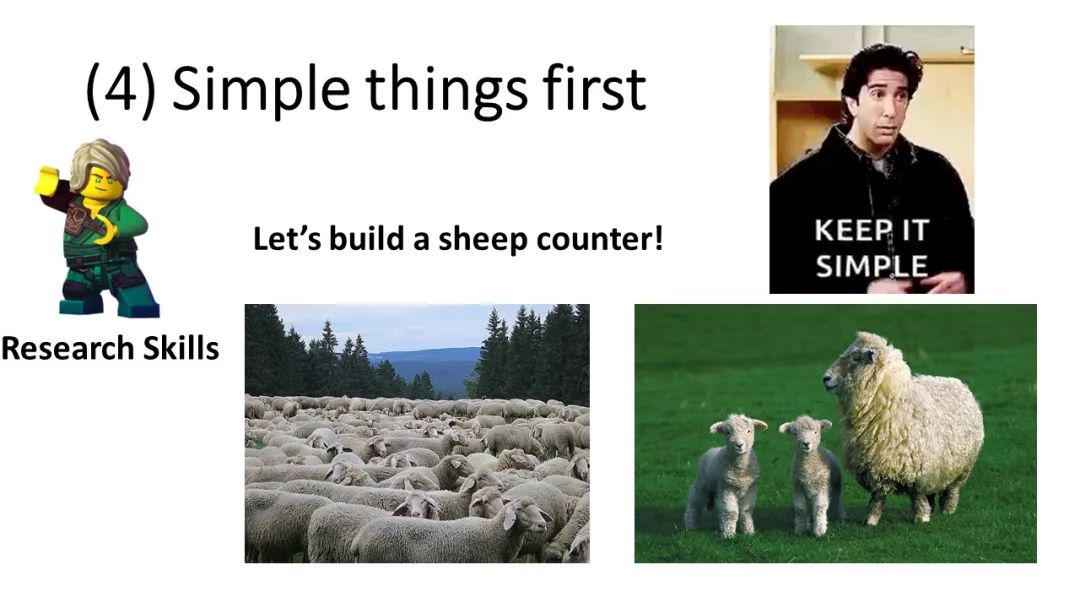 (4) Simple things first

KEEP IT SIMPLE

Let's build a sheep counter!

Research Skills